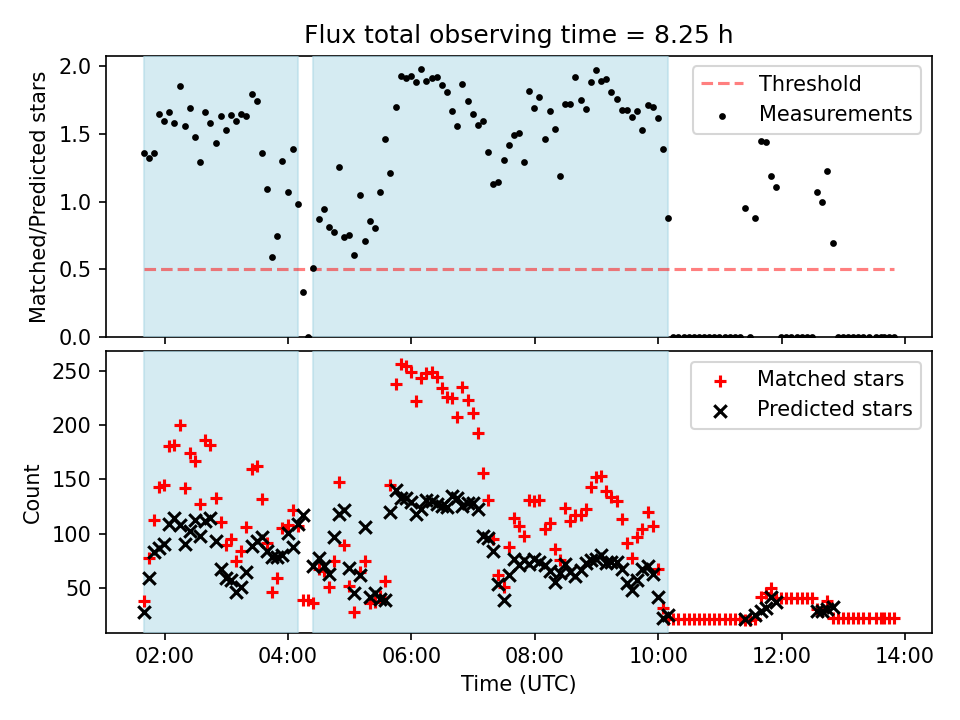 Flux total observing time = 8.25 h

Matched/Predicted stars

2.0
1.5
1.0
0.5
0.0

Threshold
Measurements

Count

250
200
150
100
50

Matched stars
Predicted stars

02:00
04:00
06:00
08:00
10:00
12:00
14:00

Time (UTC)